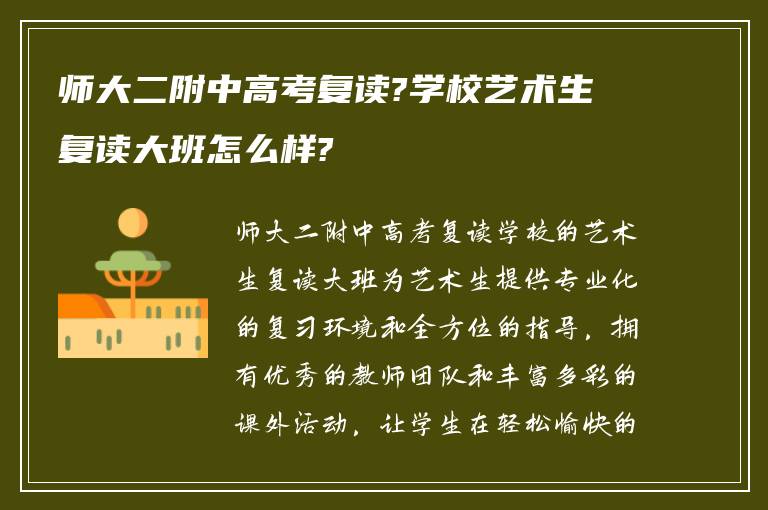 师大二附中高考复读?学校艺术生复读大班怎么样?

师大二附中高考复读学校的艺术生复读大班为艺术生提供专业化的复习环境和全方位的指导，拥有优秀的教师团队和丰富多彩的课外活动，让学生在轻松愉快的